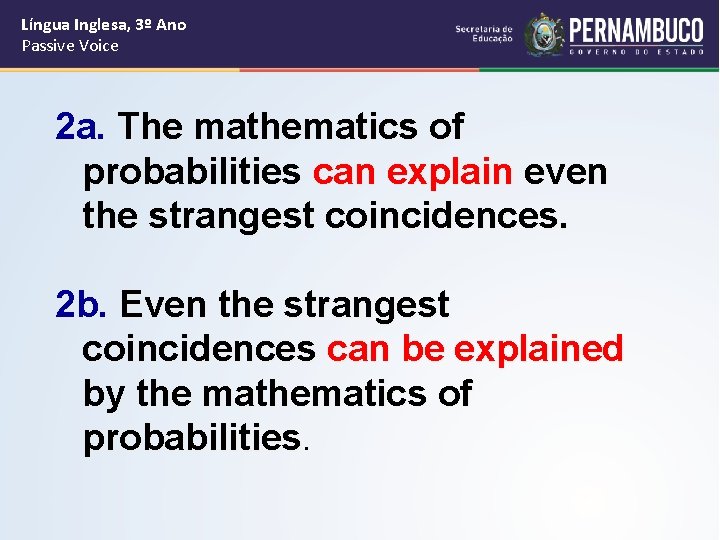 Língua Inglesa, 3º Ano
Passive Voice

Secretaria de Educação

PERNAMBUCO
GOVERNO DO ESTADO

2a. The mathematics of probabilities can explain even the strangest coincidences.

2b. Even the strangest coincidences can be explained by the mathematics of probabilities.